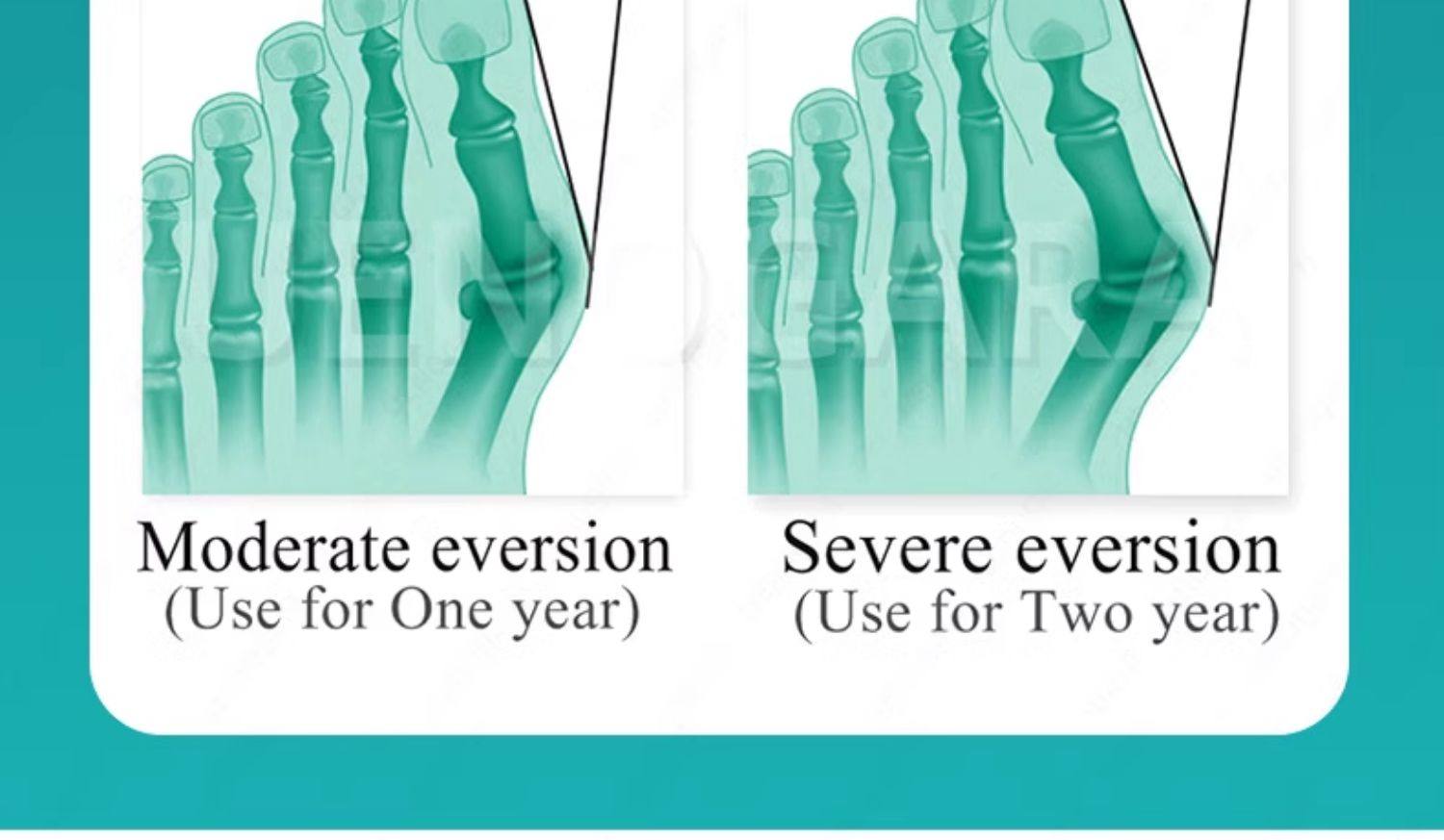 Moderate eversion
(Use for One year)

Severe eversion
(Use for Two year)